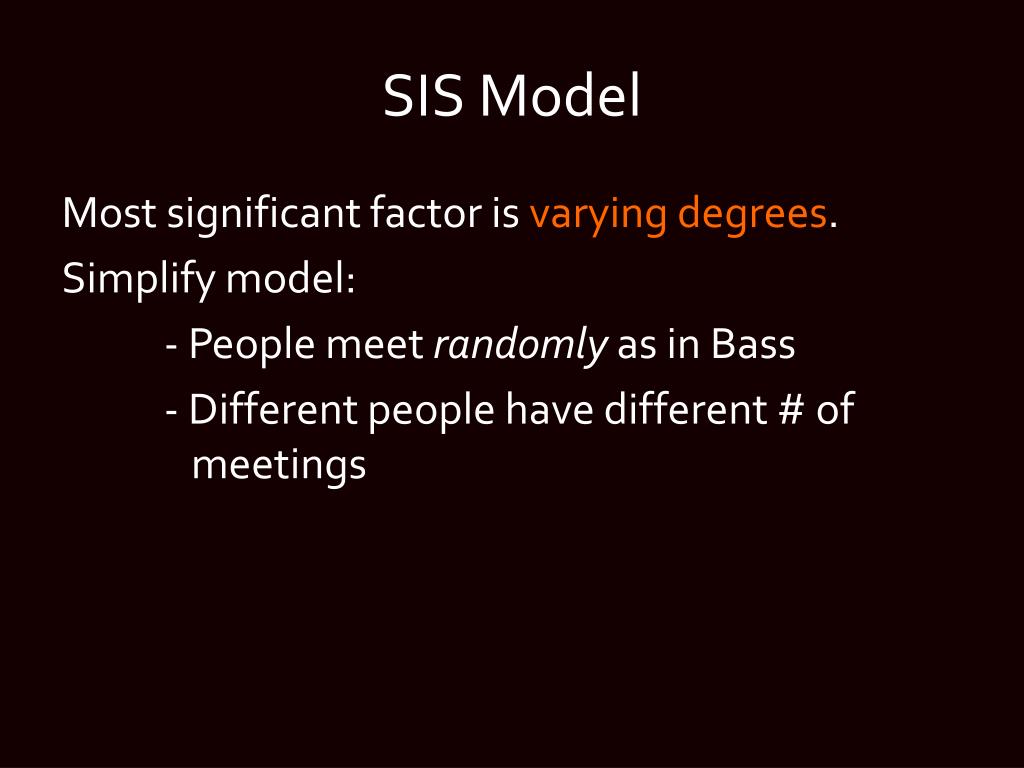 SIS Model

Most significant factor is varying degrees.

Simplify model:

- People meet randomly as in Bass

- Different people have different # of meetings